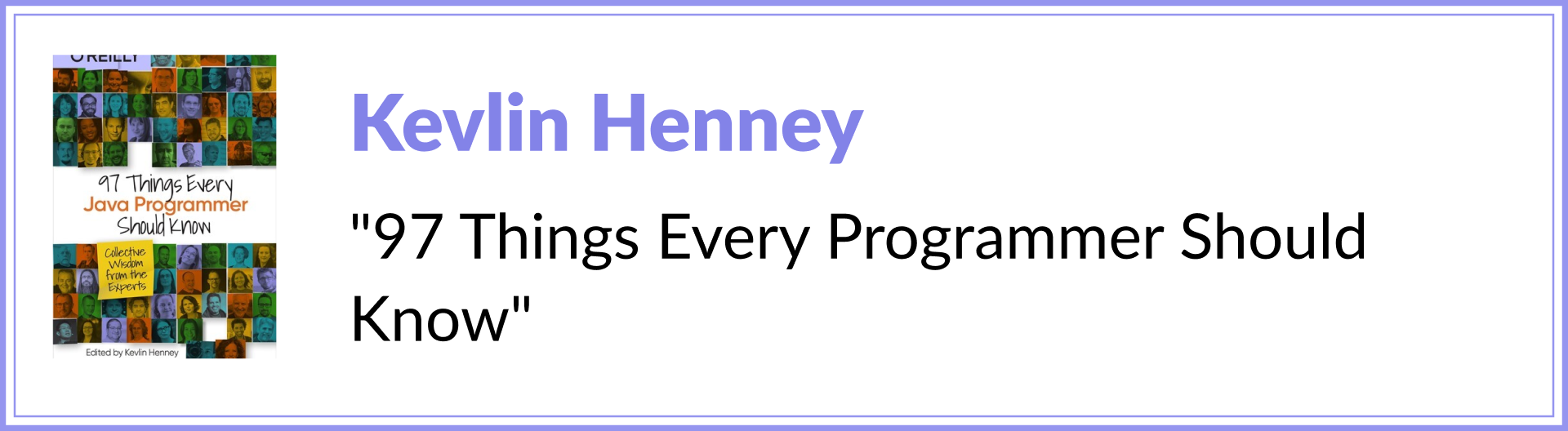 O'REILLY

97 Things Every
Java Programmer
Should Know

Collective Wisdom from the Experts

Edited by Kevlin Henney

Kevlin Henney

"97 Things Every Programmer Should Know"